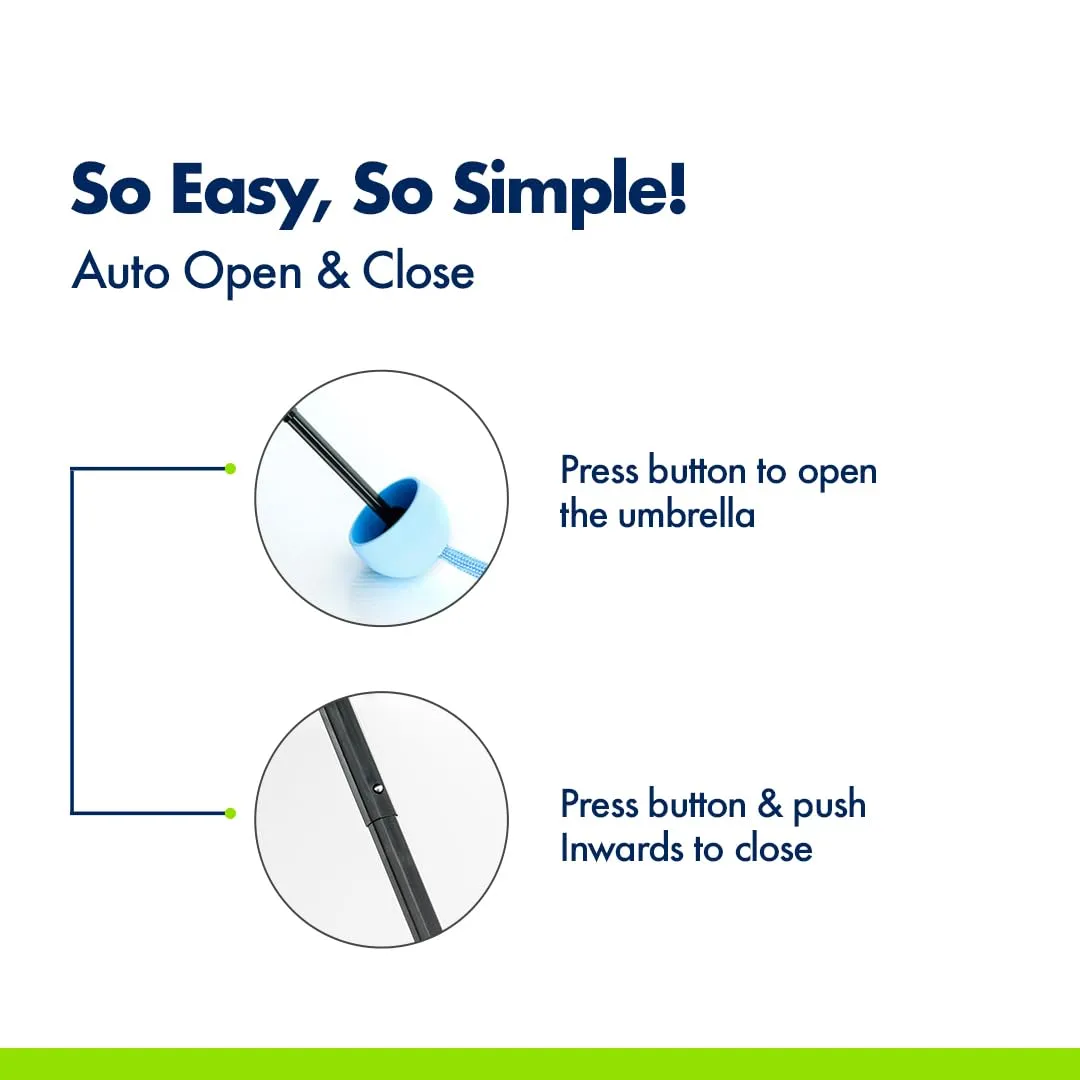 So Easy, So Simple!
Auto Open & Close

Press button to open the umbrella

Press button & push Inwards to close